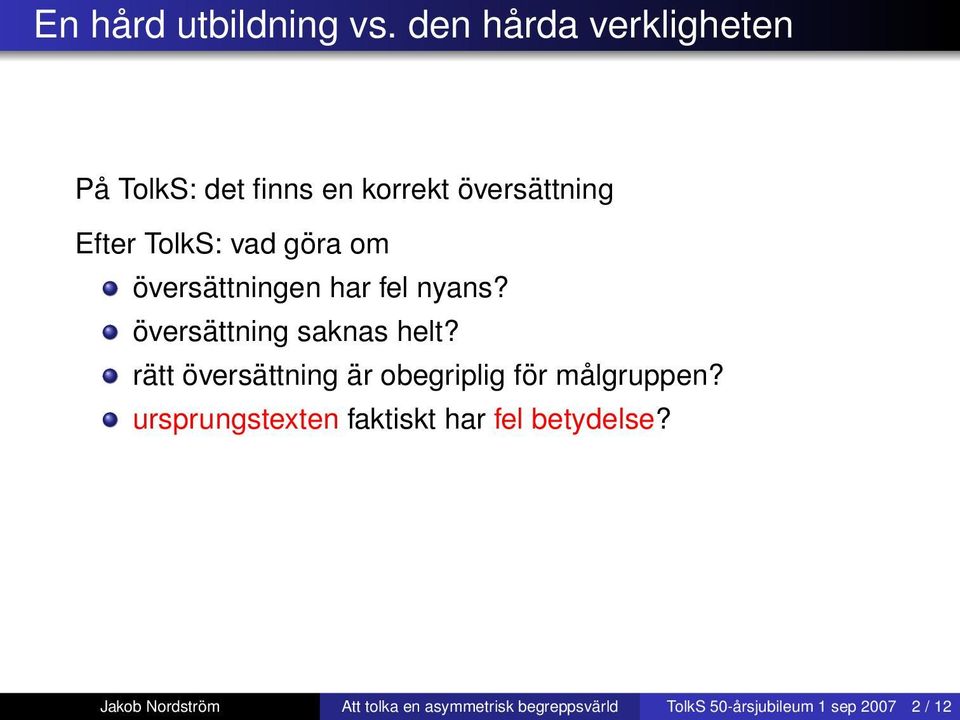 En hård utbildning vs. den hårda verkligheten

På TolkS: det finns en korrekt översättning

Efter TolkS: vad göra om

- översättningen har fel nyans?
- översättning saknas helt?
- rätt översättning är obegriplig för målgruppen?
- ursprungstexten faktiskt har fel betydelse?

Jakob Nordström Att tolka en asymmetrisk begreppsvärld TolkS 50-årsjubileum 1 sep 2007 2 / 12